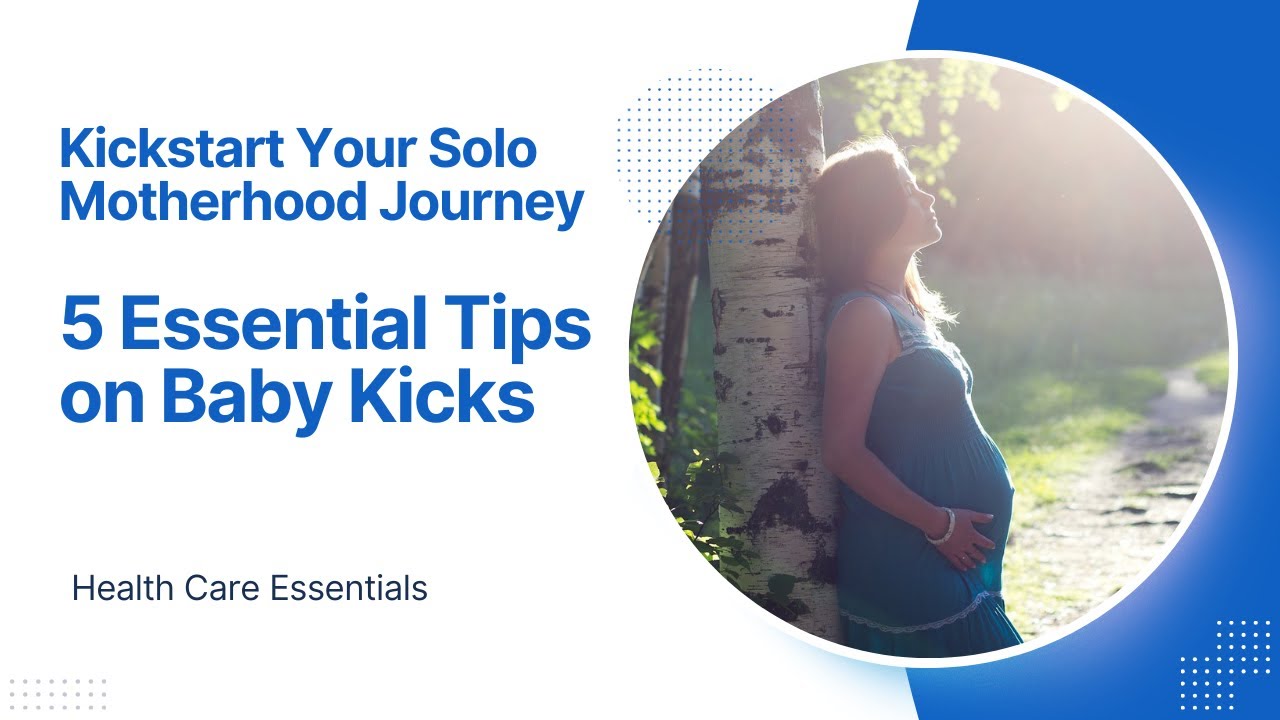 Kickstart Your Solo Motherhood Journey

5 Essential Tips on Baby Kicks

Health Care Essentials